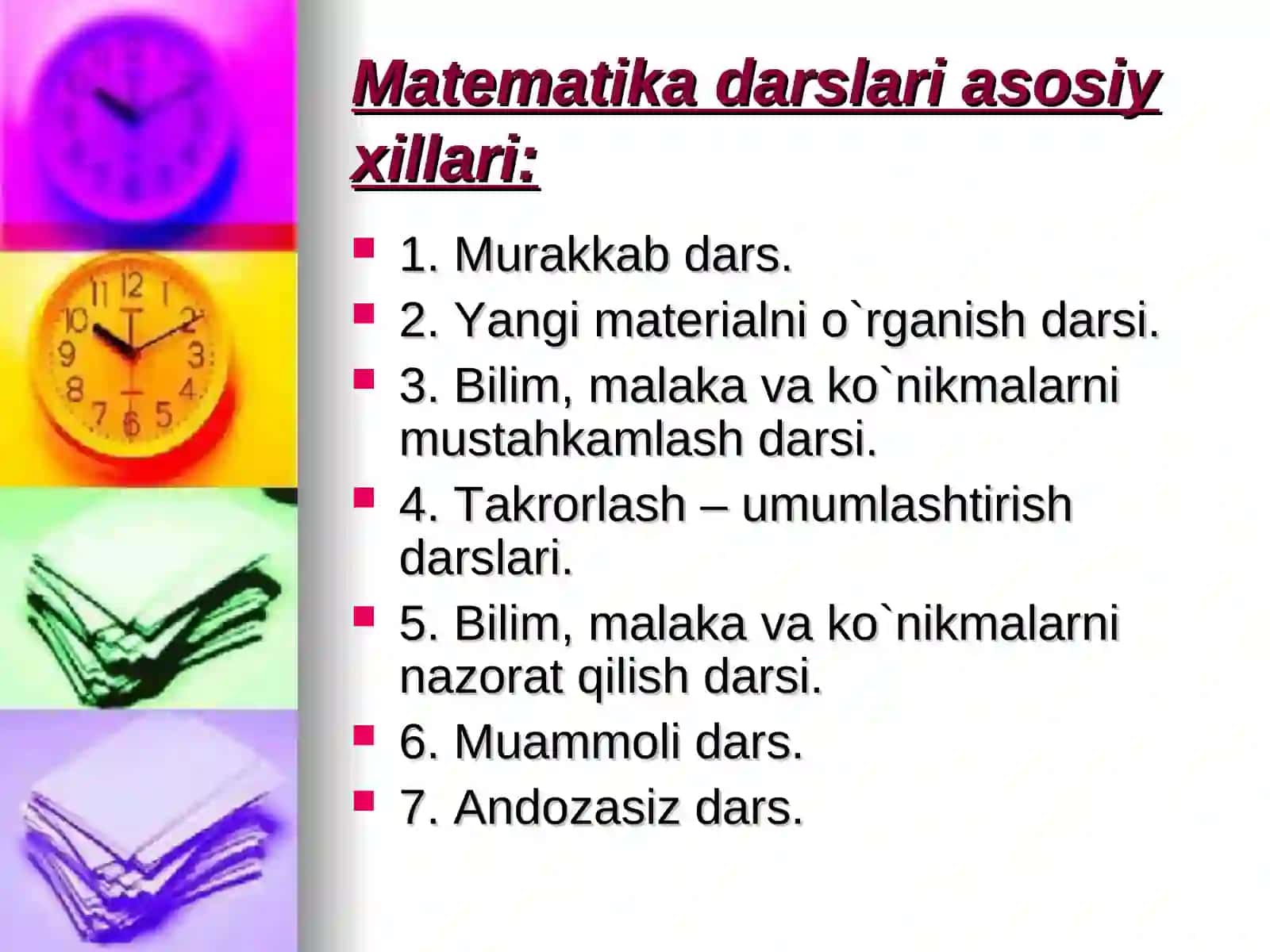 Matematika darslari asosiy xillari:

1. Murakkab dars.

2. Yangi materialni o`rganish darsi.

3. Bilim, malaka va ko`nikmalarni mustahkamlash darsi.

4. Takrorlash – umumlashtirish darslari.

5. Bilim, malaka va ko`nikmalarni nazorat qilish darsi.

6. Muammoli dars.

7. Andozasiz dars.